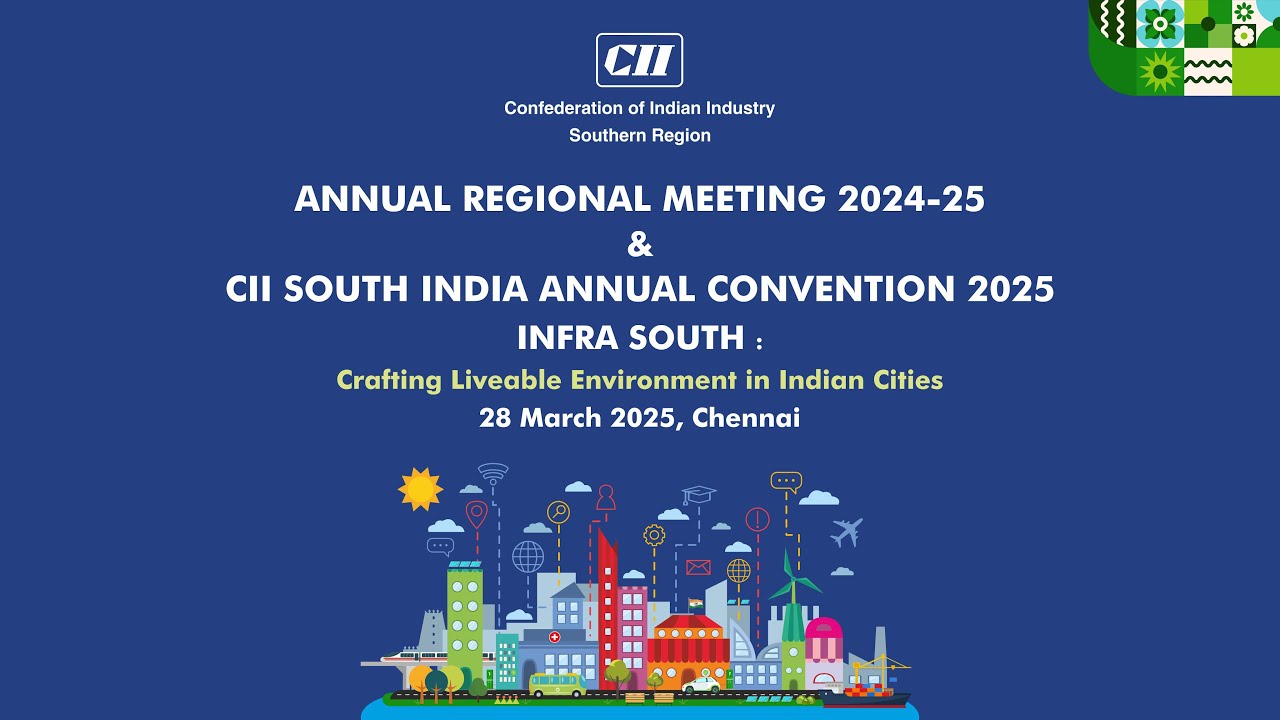 CII

Confederation of Indian Industry
Southern Region

ANNUAL REGIONAL MEETING 2024-25
&
CII SOUTH INDIA ANNUAL CONVENTION 2025
INFRA SOUTH :
Crafting Liveable Environment in Indian Cities
28 March 2025, Chennai